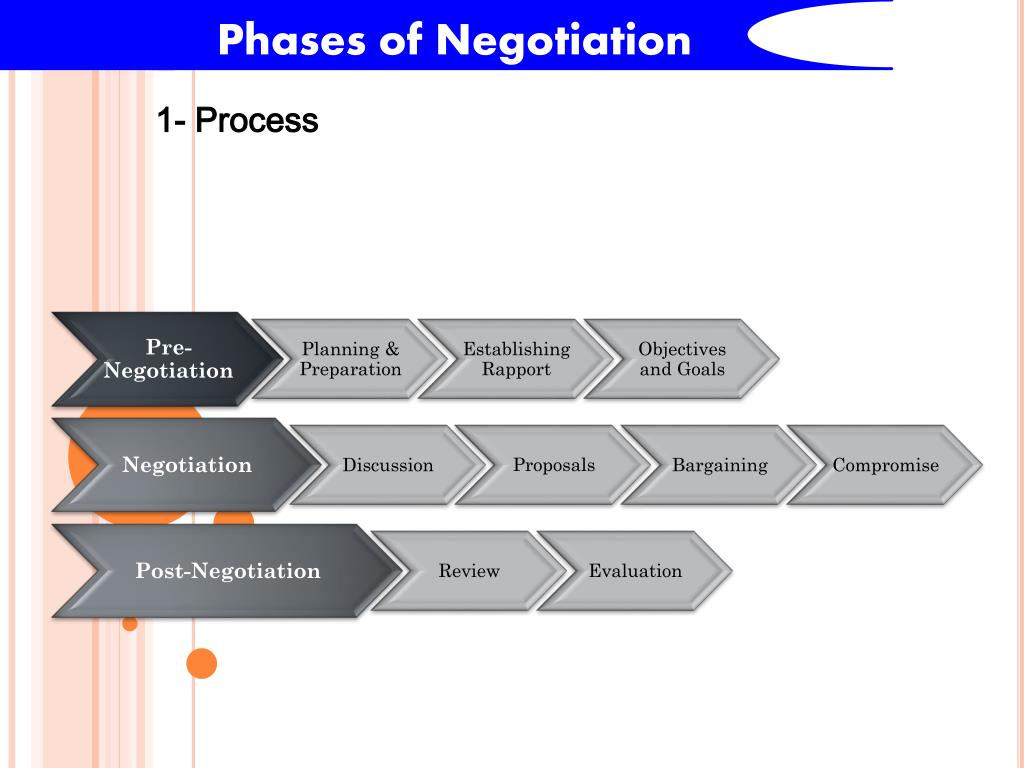 Phases of Negotiation

1- Process

Pre-Negotiation

Planning & Preparation

Establishing Rapport

Objectives and Goals

Negotiation

Discussion

Proposals

Bargaining

Compromise

Post-Negotiation

Review

Evaluation